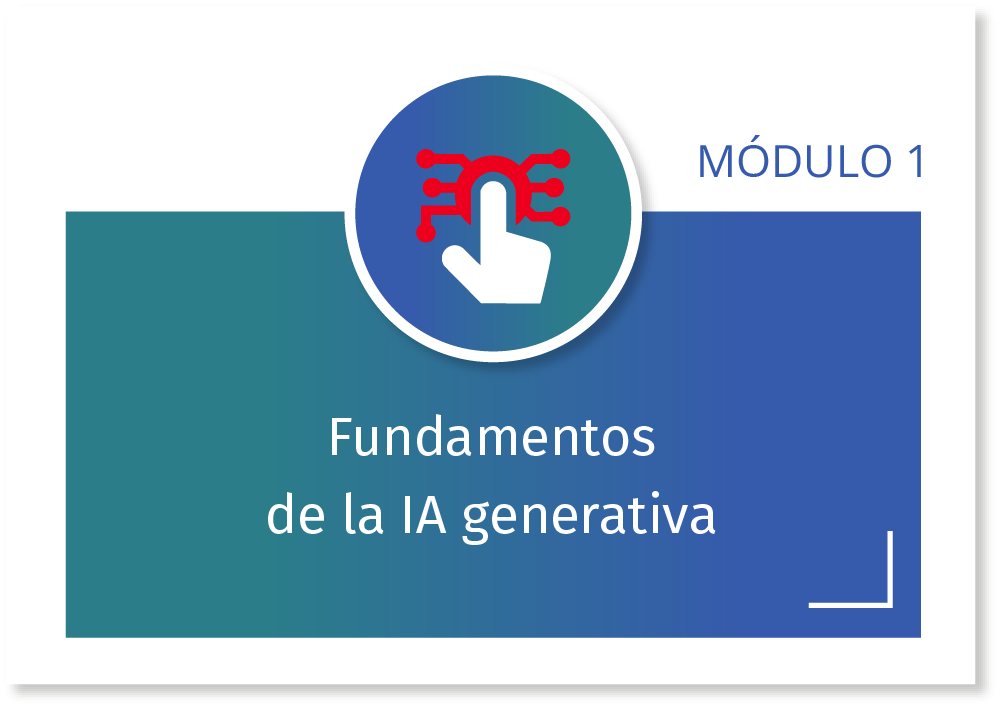 MÓDULO 1

Fundamentos de la IA generativa